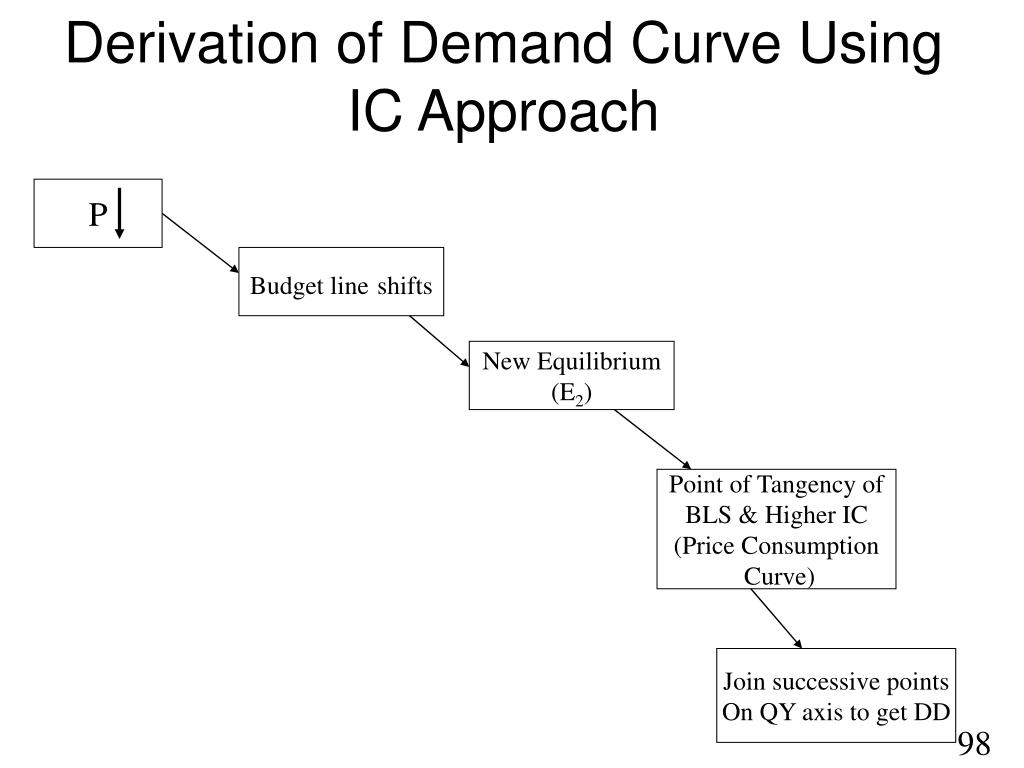 Derivation of Demand Curve Using IC Approach

P

Budget line shifts

New Equilibrium ($E_2$)

Point of Tangency of BLS & Higher IC (Price Consumption Curve)

Join successive points On QY axis to get DD

98